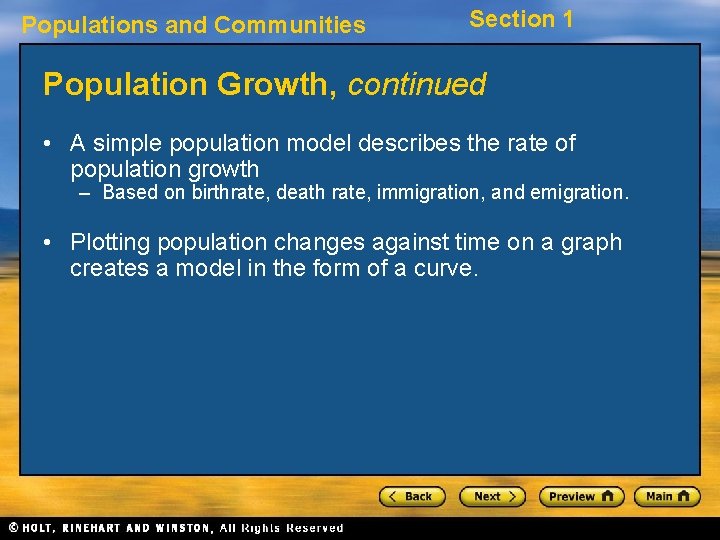 Populations and Communities

Section 1

Population Growth, continued

• A simple population model describes the rate of population growth
– Based on birthrate, death rate, immigration, and emigration.

• Plotting population changes against time on a graph creates a model in the form of a curve.

< Back  Next >  Preview  Main

© HOLT, RINEHART AND WINSTON, All Rights Reserved